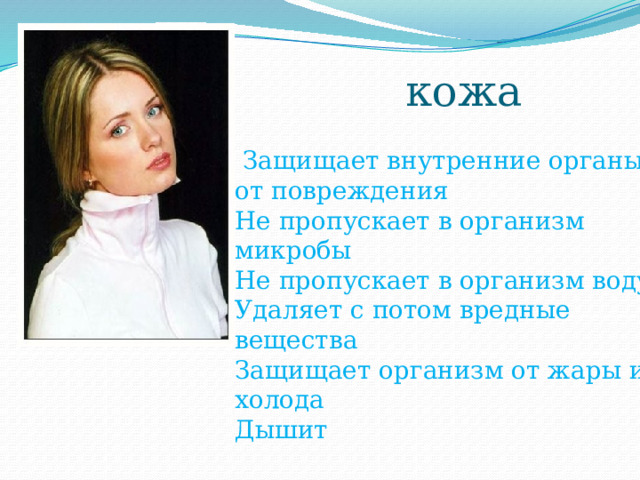 кожа

Защищает внутренние органы от повреждения
Не пропускает в организм микробы
Не пропускает в организм воду
Удаляет с потом вредные вещества
Защищает организм от жары и холода
Дышит